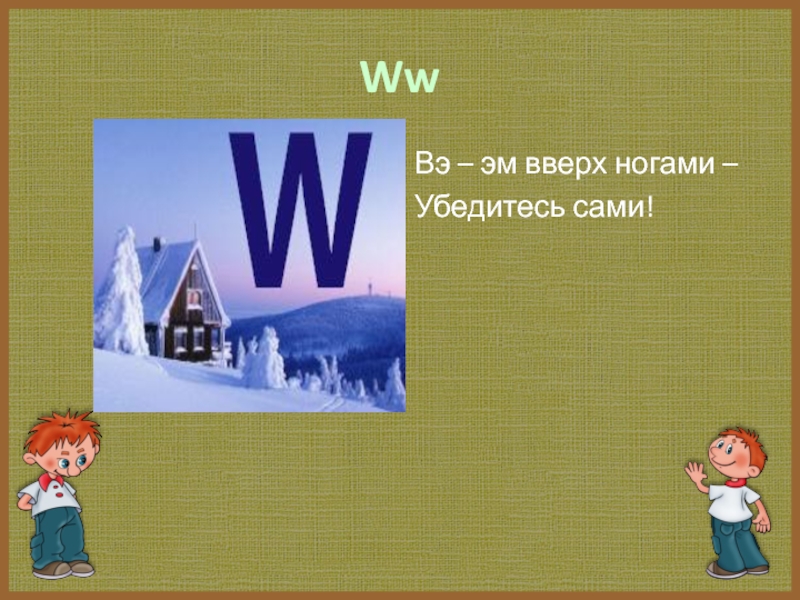 Ww

W

Вэ – эм вверх ногами –
Убедитесь сами!